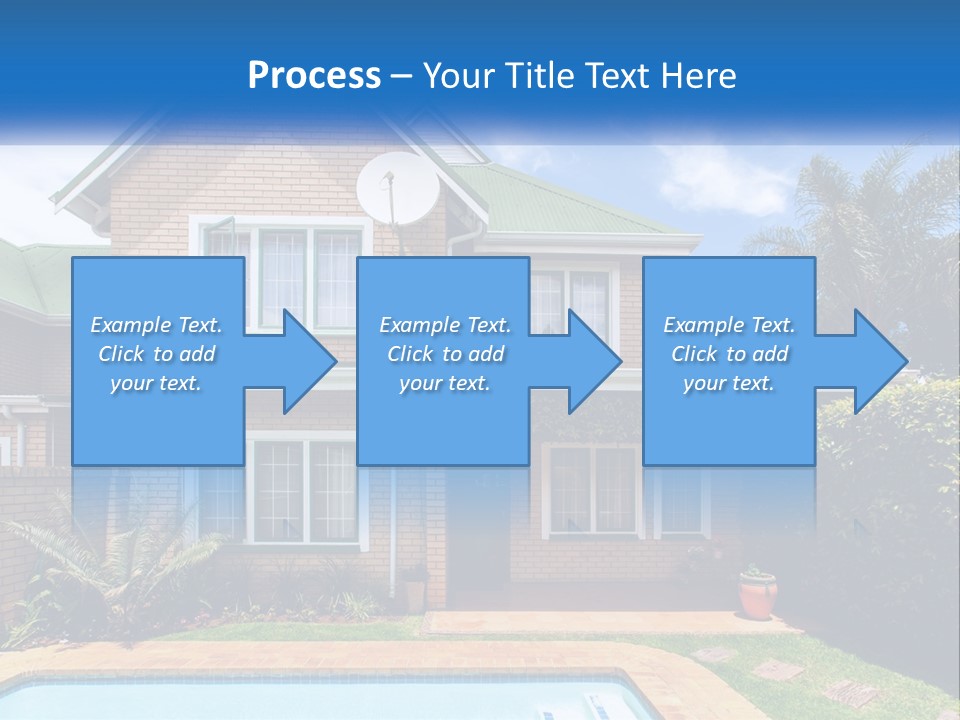 Process – Your Title Text Here

Example Text. Click to add your text.

Example Text. Click to add your text.

Example Text. Click to add your text.